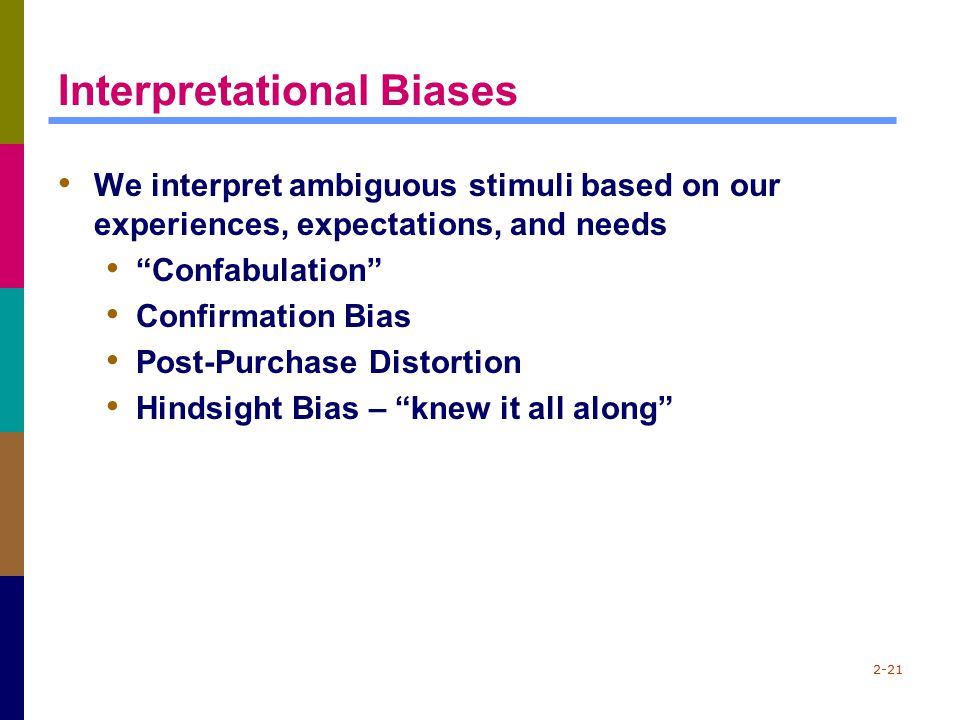 Interpretational Biases

• We interpret ambiguous stimuli based on our experiences, expectations, and needs
  • “Confabulation”
  • Confirmation Bias
  • Post-Purchase Distortion
  • Hindsight Bias – “knew it all along”

2-21